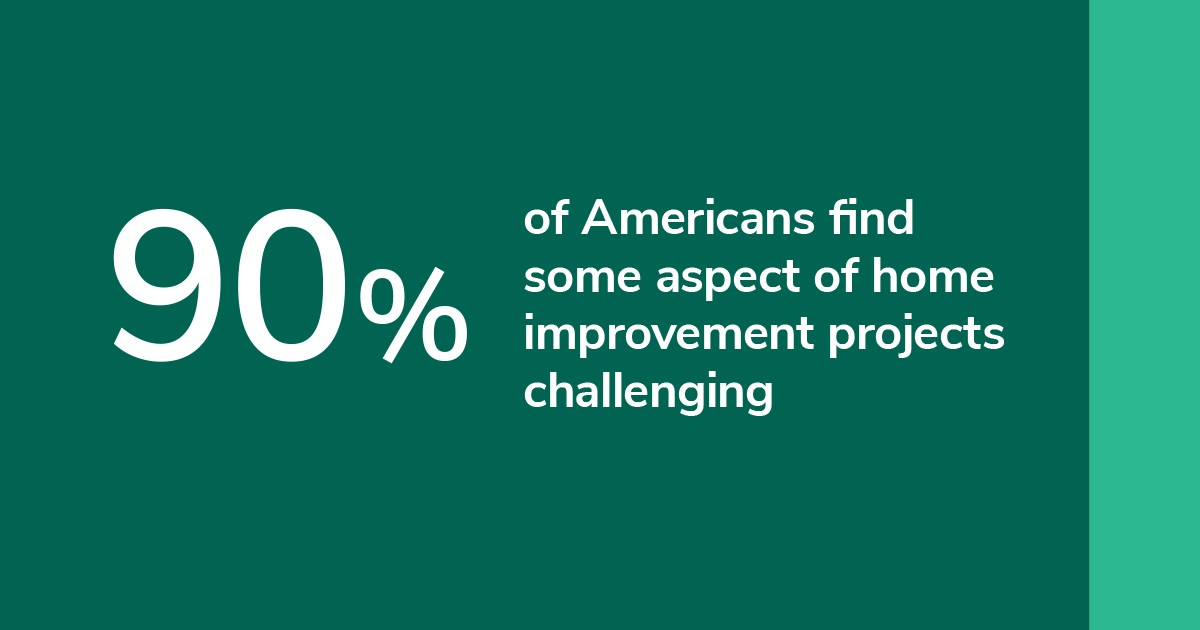 90%

of Americans find some aspect of home improvement projects challenging